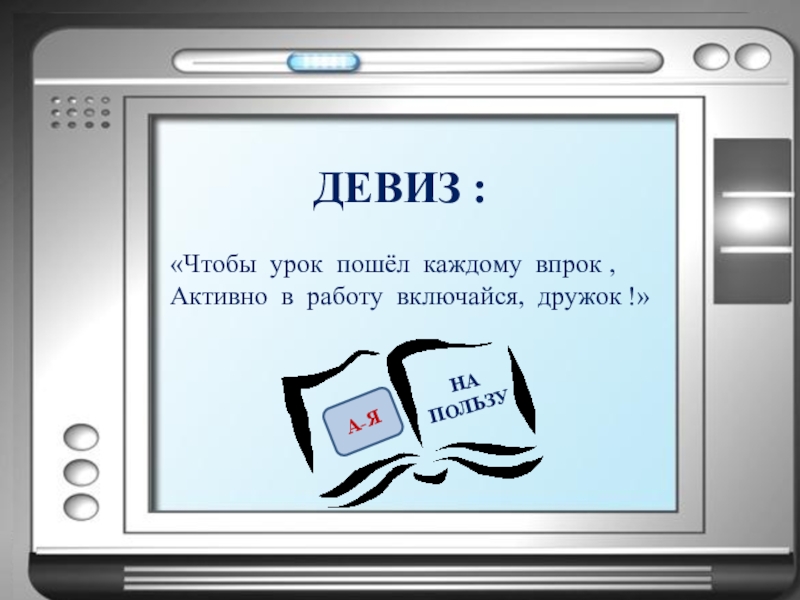 ДЕВИЗ :

«Чтобы урок пошёл каждому впрок ,
Активно в работу включайся, дружок !»

А-Я

НА
ПОЛЬЗУ